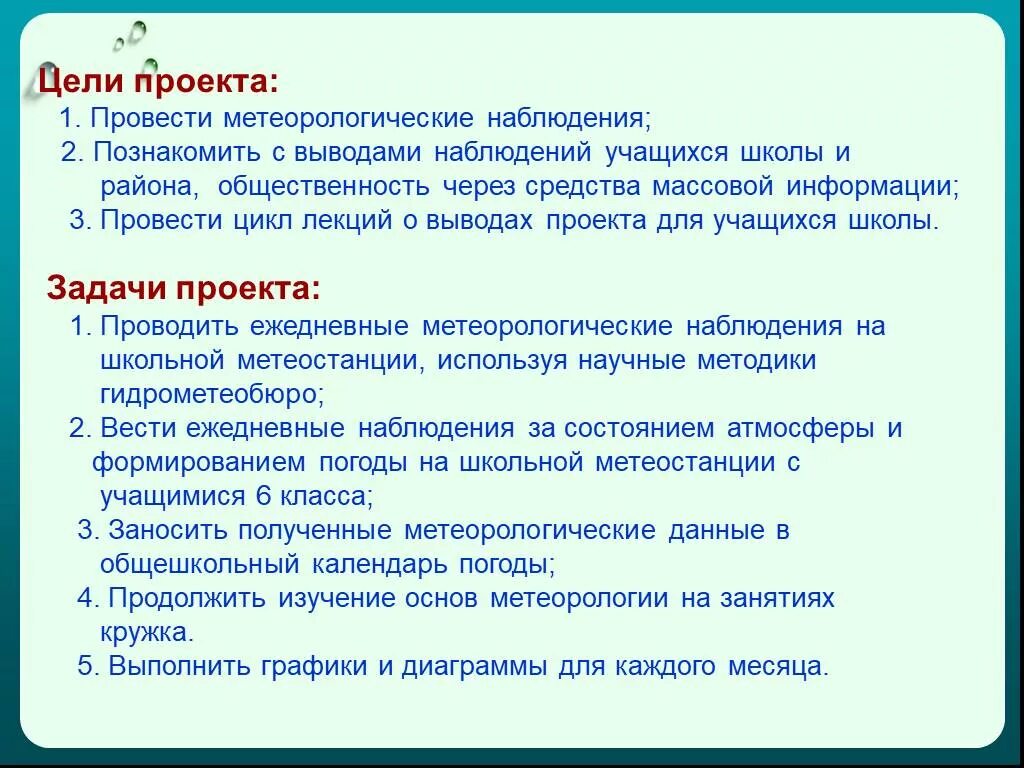 Цели проекта:

1. Провести метеорологические наблюдения;
2. Познакомить с выводами наблюдений учащихся школы и района, общественность через средства массовой информации;
3. Провести цикл лекций о выводах проекта для учащихся школы.

Задачи проекта:

1. Проводить ежедневные метеорологические наблюдения на школьной метеостанции, используя научные методики гидрометеобюро;
2. Вести ежедневные наблюдения за состоянием атмосферы и формированием погоды на школьной метеостанции с учащимися 6 класса;
3. Заносить полученные метеорологические данные в общешкольный календарь погоды;
4. Продолжить изучение основ метеорологии на занятиях кружка.
5. Выполнить графики и диаграммы для каждого месяца.